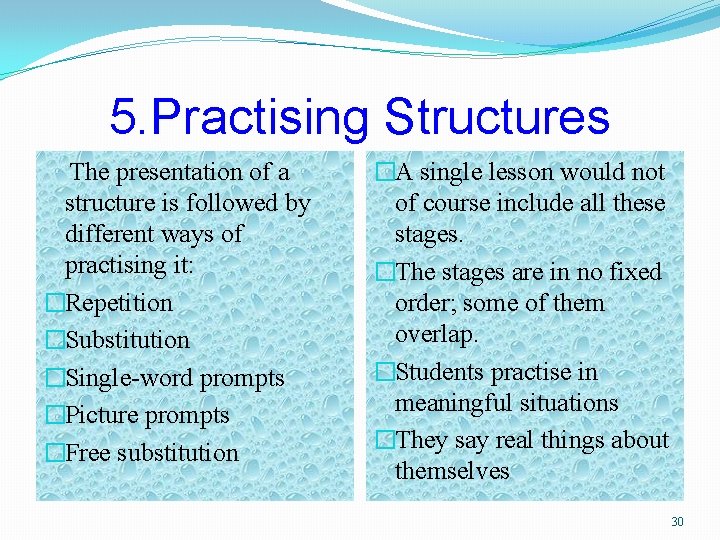 5.Practising Structures

The presentation of a structure is followed by different ways of practising it:

□Repetition

□Substitution

□Single-word prompts

□Picture prompts

□Free substitution

□A single lesson would not of course include all these stages.

□The stages are in no fixed order; some of them overlap.

□Students practise in meaningful situations

□They say real things about themselves

30